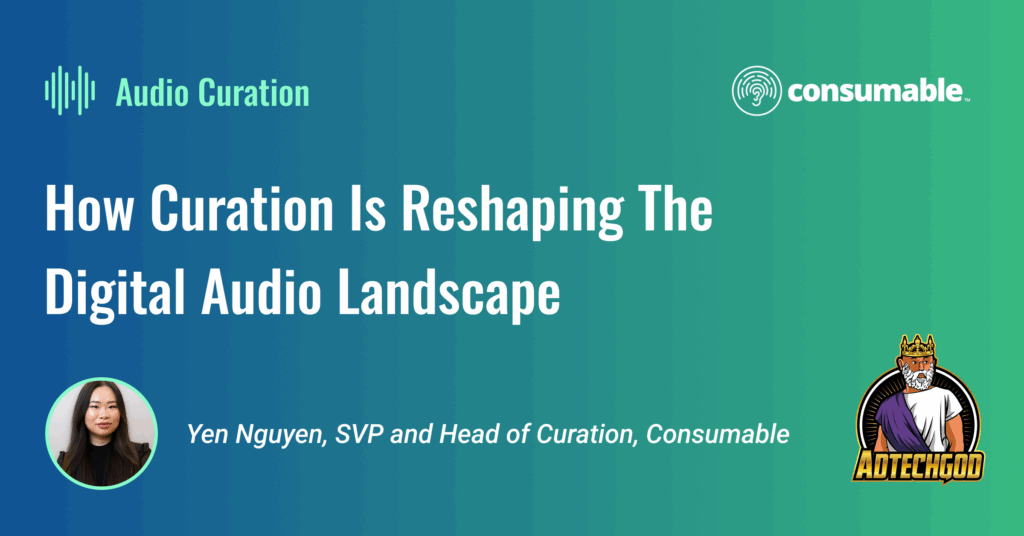 Audio Curation

consumable™

How Curation Is Reshaping The Digital Audio Landscape

Yen Nguyen, SVP and Head of Curation, Consumable

ADTECHGOD